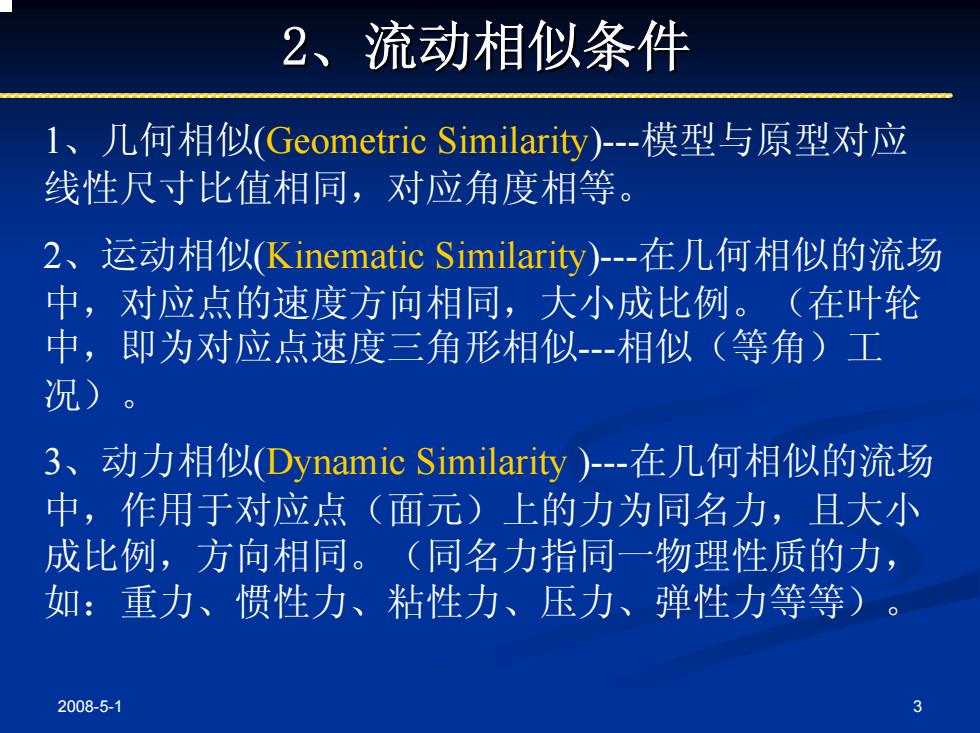 2、流动相似条件

1、几何相似(Geometric Similarity)---模型与原型对应线性尺寸比值相同，对应角度相等。

2、运动相似(Kinematic Similarity)---在几何相似的流场中，对应点的速度方向相同，大小成比例。（在叶轮中，即为对应点速度三角形相似---相似（等角）工况）。

3、动力相似(Dynamic Similarity )---在几何相似的流场中，作用于对应点（面元）上的力为同名力，且大小成比例，方向相同。（同名力指同一物理性质的力，如：重力、惯性力、粘性力、压力、弹性力等等）。

2008-5-1

3